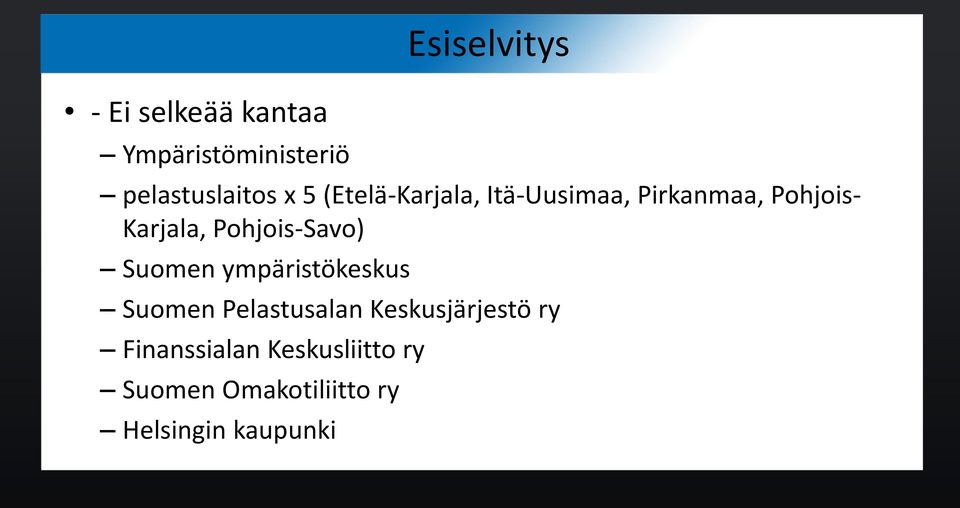 Esiselvitys

• - Ei selkeää kantaa
– Ympäristöministeriö
– pelastuslaitos x 5 (Etelä-Karjala, Itä-Uusimaa, Pirkanmaa, Pohjois-Karjala, Pohjois-Savo)
– Suomen ympäristökeskus
– Suomen Pelastusalan Keskusjärjestö ry
– Finanssialan Keskusliitto ry
– Suomen Omakotiliitto ry
– Helsingin kaupunki